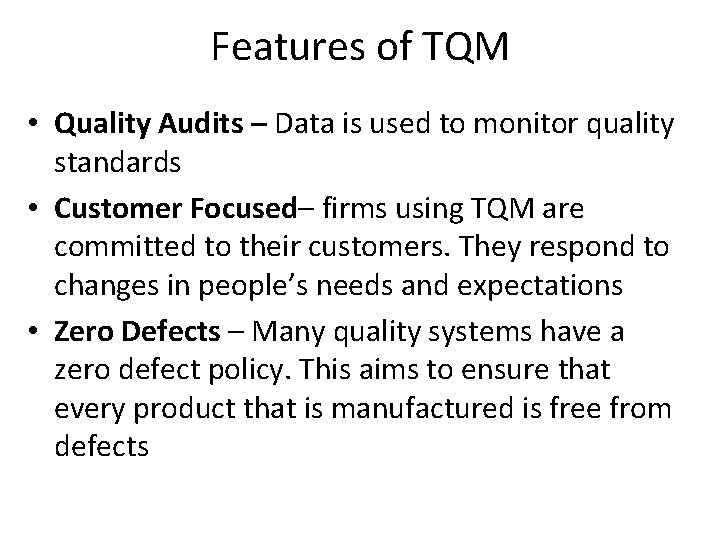 Features of TQM

• Quality Audits – Data is used to monitor quality standards

• Customer Focused– firms using TQM are committed to their customers. They respond to changes in people's needs and expectations

• Zero Defects – Many quality systems have a zero defect policy. This aims to ensure that every product that is manufactured is free from defects